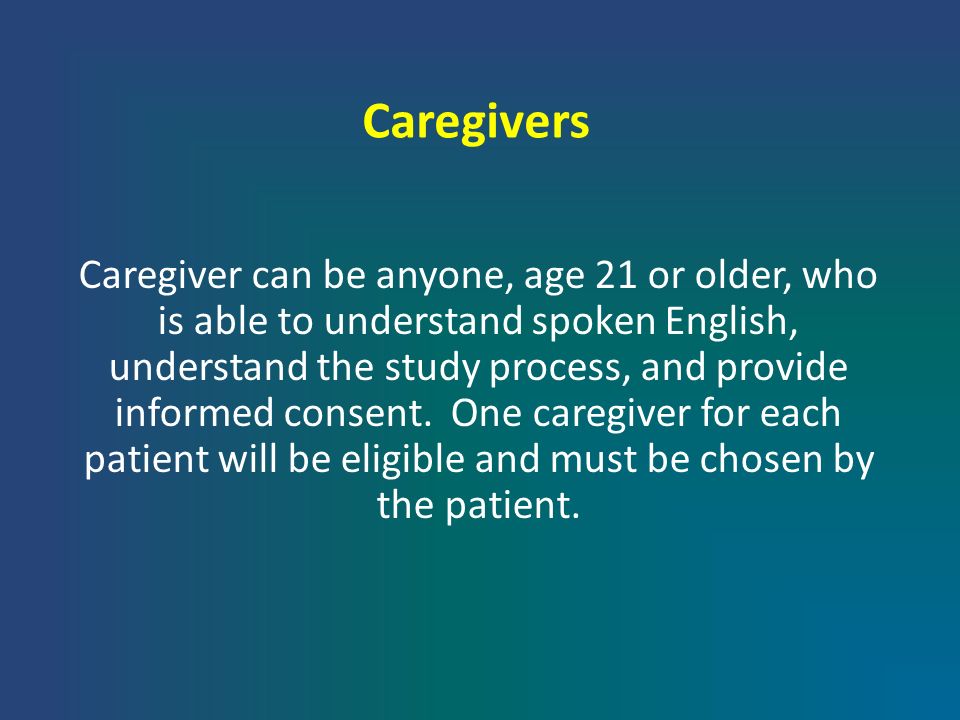 Caregivers

Caregiver can be anyone, age 21 or older, who is able to understand spoken English, understand the study process, and provide informed consent.  One caregiver for each patient will be eligible and must be chosen by the patient.